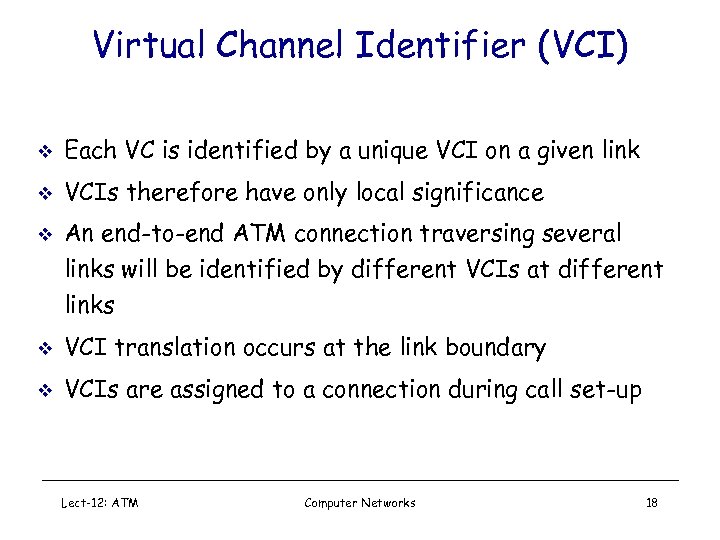 Virtual Channel Identifier (VCI)

❖ Each VC is identified by a unique VCI on a given link

❖ VCIs therefore have only local significance

❖ An end-to-end ATM connection traversing several links will be identified by different VCIs at different links

❖ VCI translation occurs at the link boundary

❖ VCIs are assigned to a connection during call set-up

Lect-12: ATM

Computer Networks

18